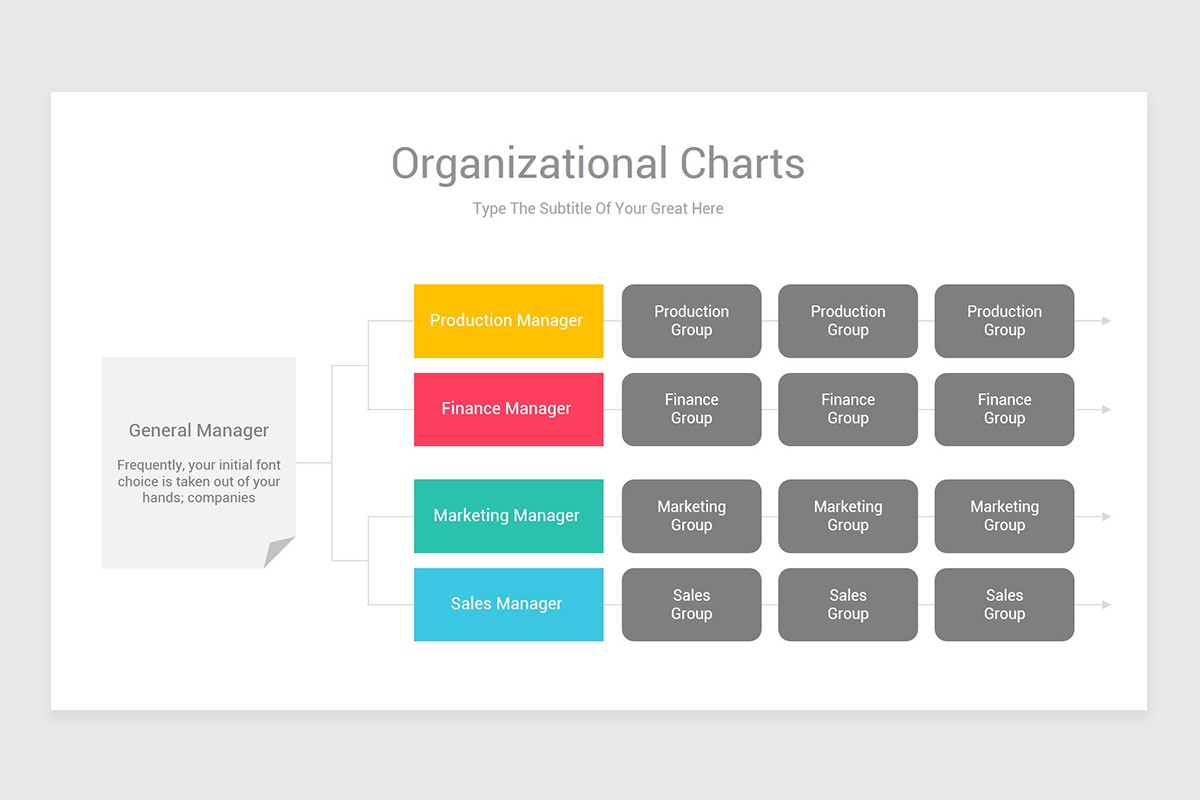 Organizational Charts

Type The Subtitle Of Your Great Here

General Manager

Frequently, your initial font choice is taken out of your hands; companies

Production Manager

Production Group

Production Group

Production Group

Finance Manager

Finance Group

Finance Group

Finance Group

Marketing Manager

Marketing Group

Marketing Group

Marketing Group

Sales Manager

Sales Group

Sales Group

Sales Group